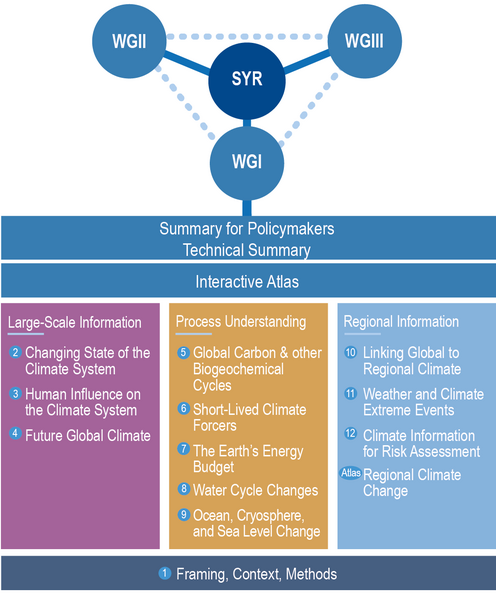 WGII

WGIII

SYR

WGI

Summary for Policymakers
Technical Summary

Interactive Atlas

Large-Scale Information

2 Changing State of the Climate System

3 Human Influence on the Climate System

4 Future Global Climate

Process Understanding

5 Global Carbon & other Biogeochemical Cycles

6 Short-Lived Climate Forcers

7 The Earth's Energy Budget

8 Water Cycle Changes

9 Ocean, Cryosphere, and Sea Level Change

Regional Information

10 Linking Global to Regional Climate

11 Weather and Climate Extreme Events

12 Climate Information for Risk Assessment

Atlas Regional Climate Change

1 Framing, Context, Methods